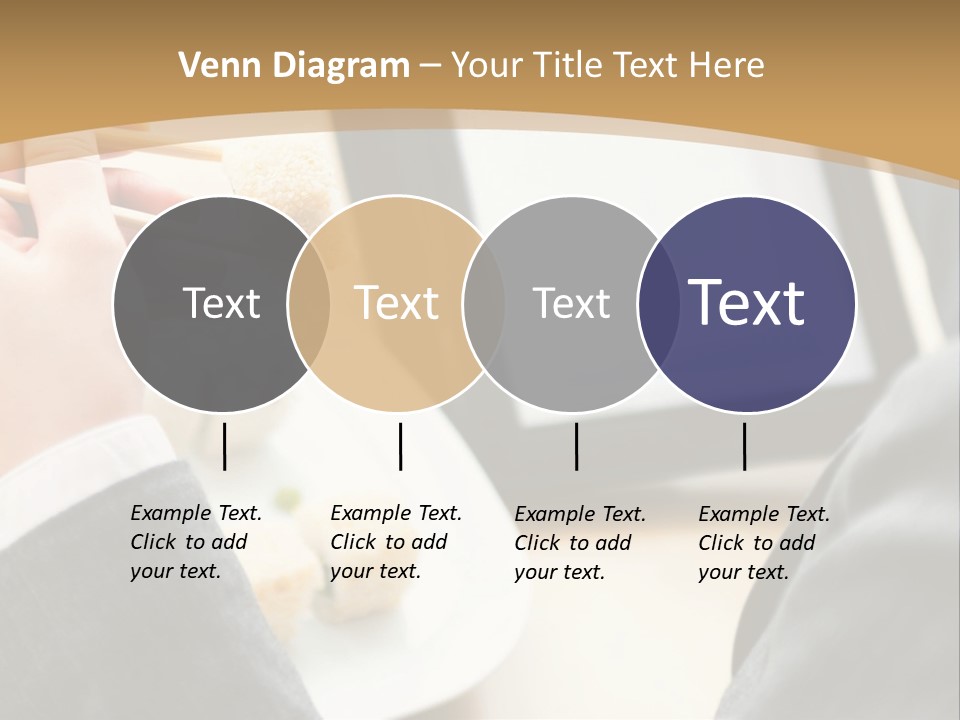 Venn Diagram – Your Title Text Here

Text

Text

Text

Text

Example Text. Click to add your text.

Example Text. Click to add your text.

Example Text. Click to add your text.

Example Text. Click to add your text.